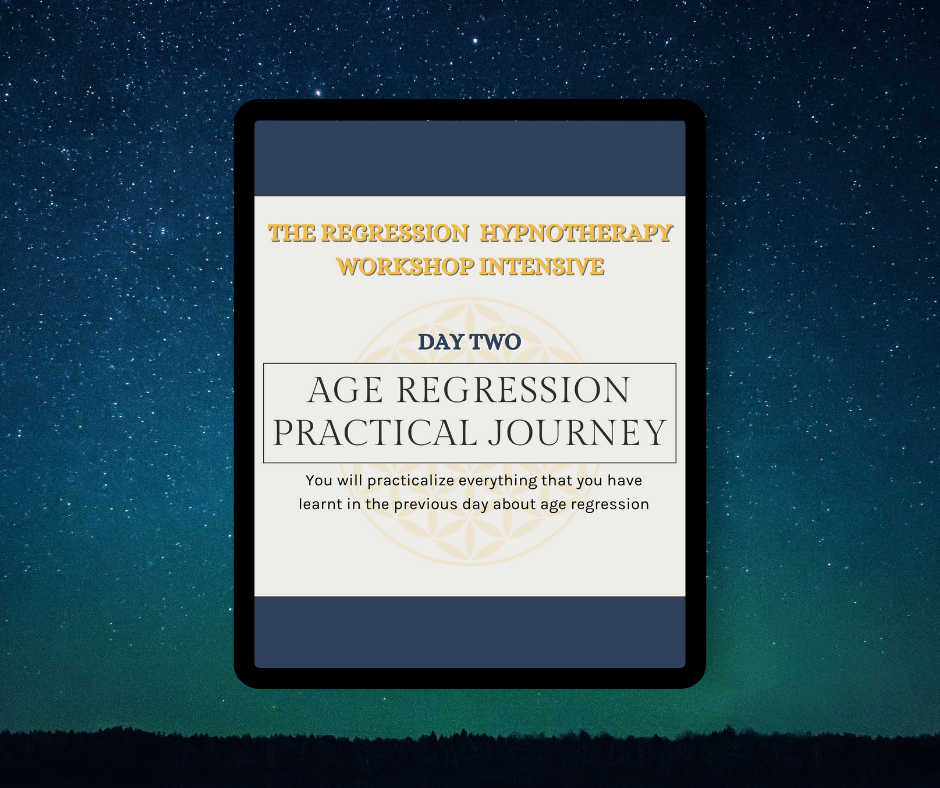 THE REGRESSION HYPNOTHERAPY WORKSHOP INTENSIVE

DAY TWO

AGE REGRESSION PRACTICAL JOURNEY

You will practicalize everything that you have learnt in the previous day about age regression